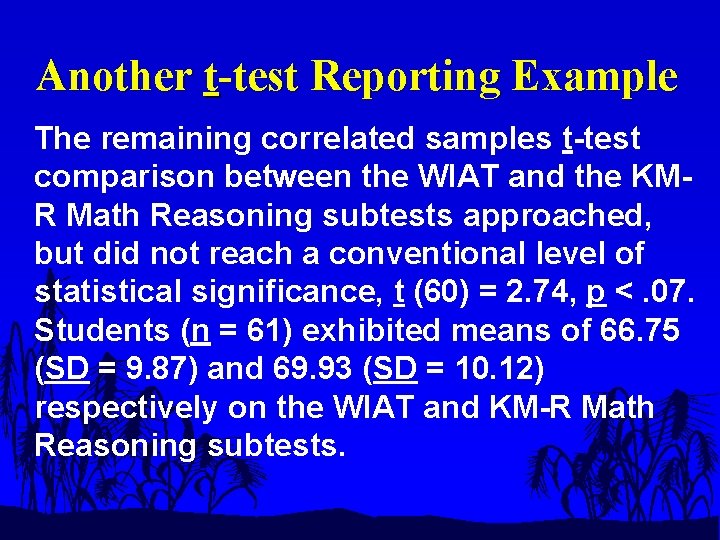 Another t-test Reporting Example

The remaining correlated samples t-test comparison between the WIAT and the KM-R Math Reasoning subtests approached, but did not reach a conventional level of statistical significance, t (60) = 2.74, p < .07. Students (n = 61) exhibited means of 66.75 (SD = 9.87) and 69.93 (SD = 10.12) respectively on the WIAT and KM-R Math Reasoning subtests.